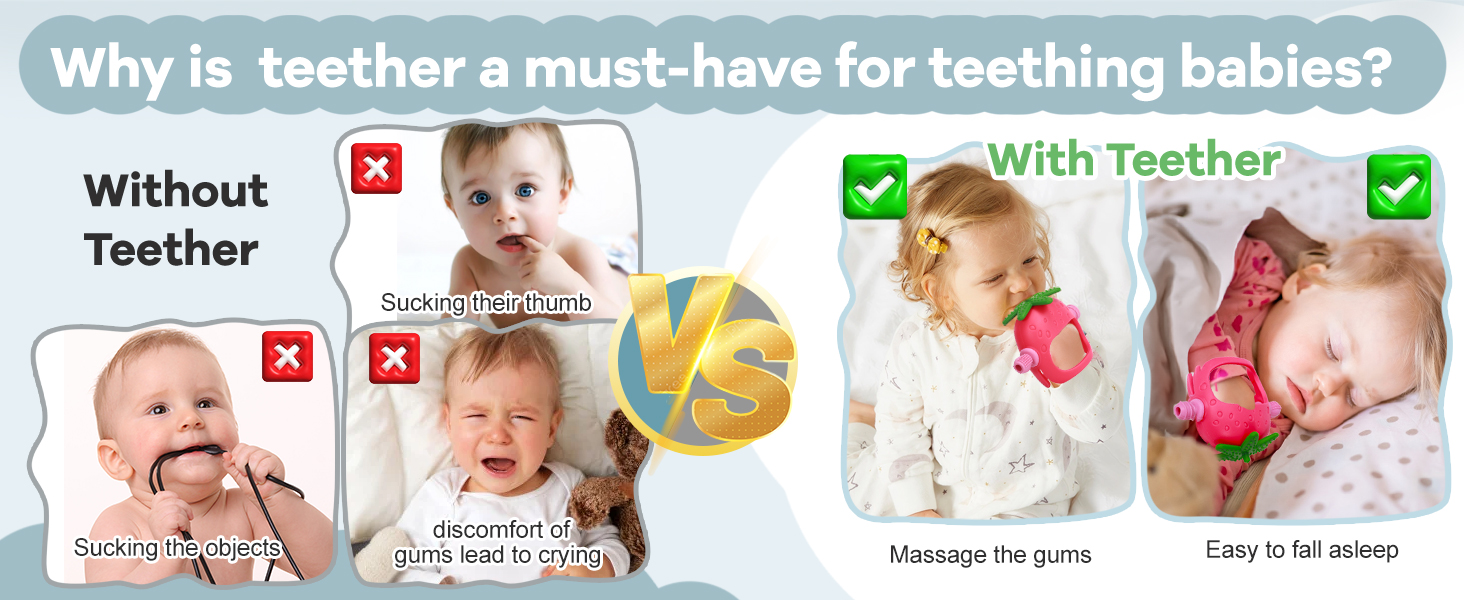 Why is  teether a must-have for teething babies?

Without Teether

Sucking their thumb

Sucking the objects

discomfort of gums lead to crying

VS

With Teether

Massage the gums

Easy to fall asleep